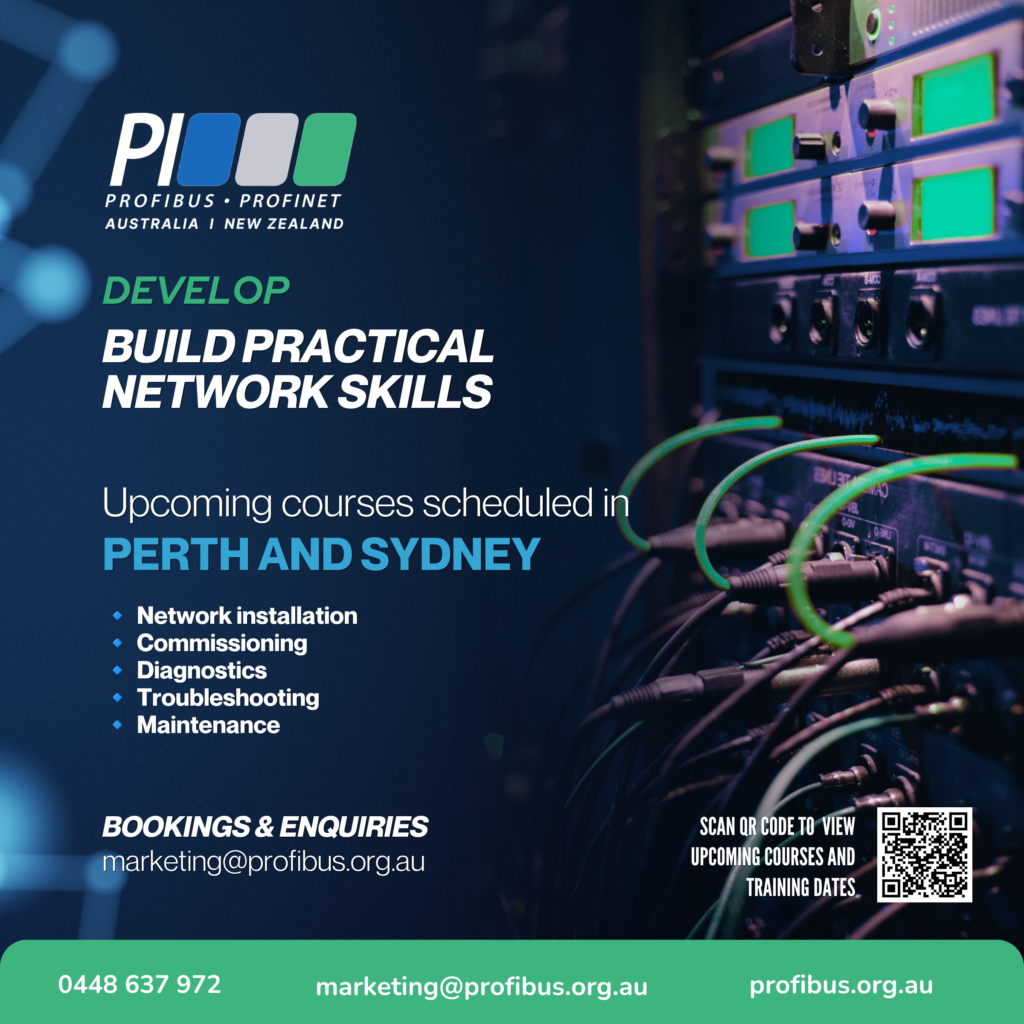 PI

PROFIBUS • PROFINET
AUSTRALIA I NEW ZEALAND

DEVELOP

BUILD PRACTICAL NETWORK SKILLS

Upcoming courses scheduled in

PERTH AND SYDNEY

• Network installation
• Commissioning
• Diagnostics
• Troubleshooting
• Maintenance

BOOKINGS & ENQUIRIES
marketing@profibus.org.au

SCAN QR CODE TO VIEW UPCOMING COURSES AND TRAINING DATES

0448 637 972 marketing@profibus.org.au profibus.org.au